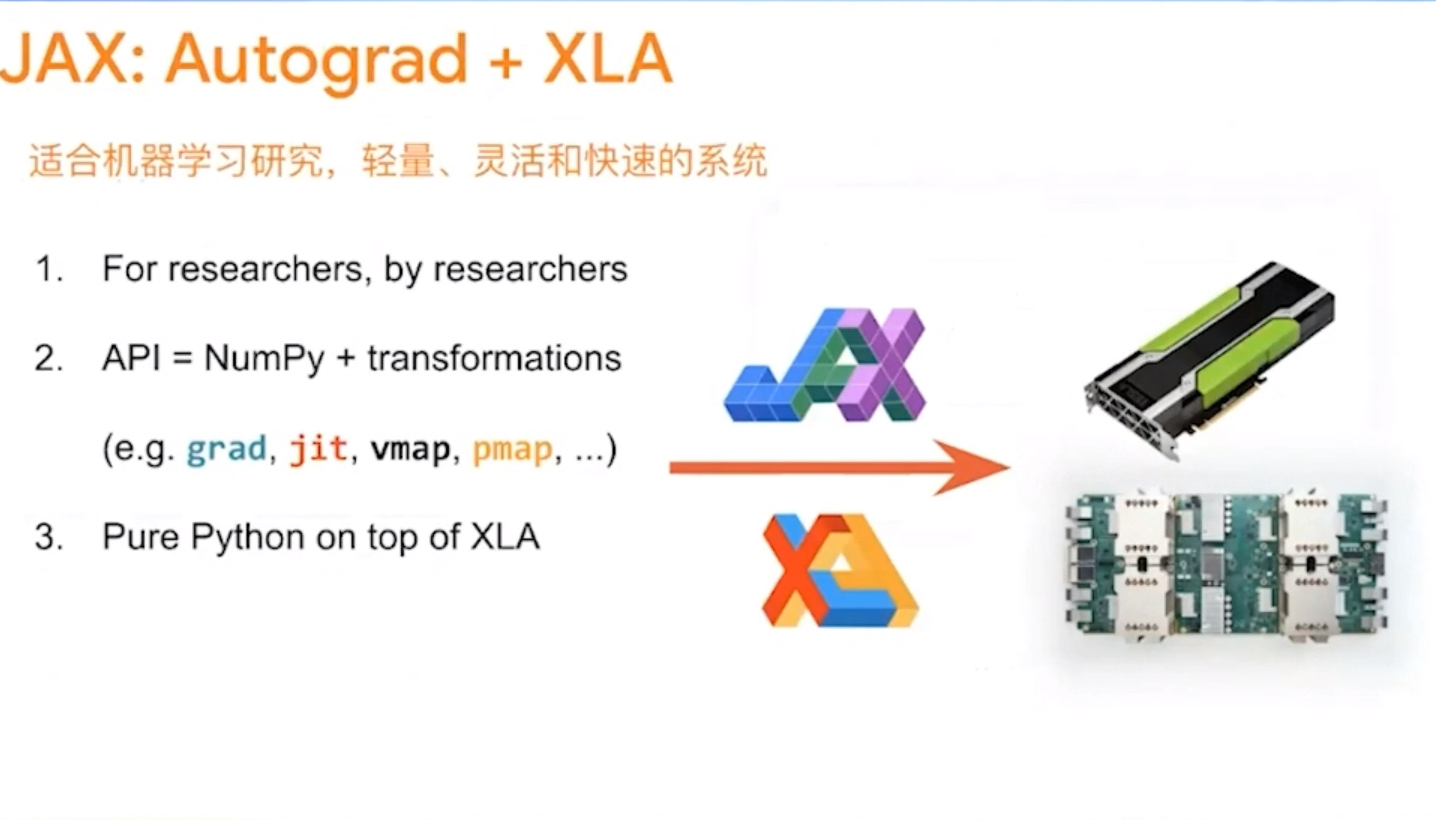 JAX: Autograd + XLA

适合机器学习研究，轻量、灵活和快速的系统

1. For researchers, by researchers

2. API = NumPy + transformations

(e.g. grad, jit, vmap, pmap, ...)

3. Pure Python on top of XLA